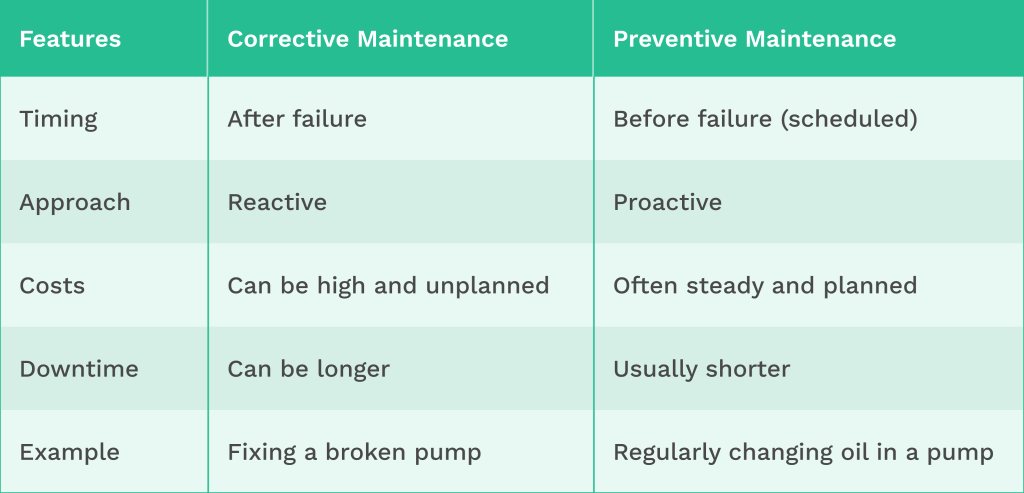 | Features | Corrective Maintenance | Preventive Maintenance |
|---|---|---|
| Timing | After failure | Before failure (scheduled) |
| Approach | Reactive | Proactive |
| Costs | Can be high and unplanned | Often steady and planned |
| Downtime | Can be longer | Usually shorter |
| Example | Fixing a broken pump | Regularly changing oil in a pump |